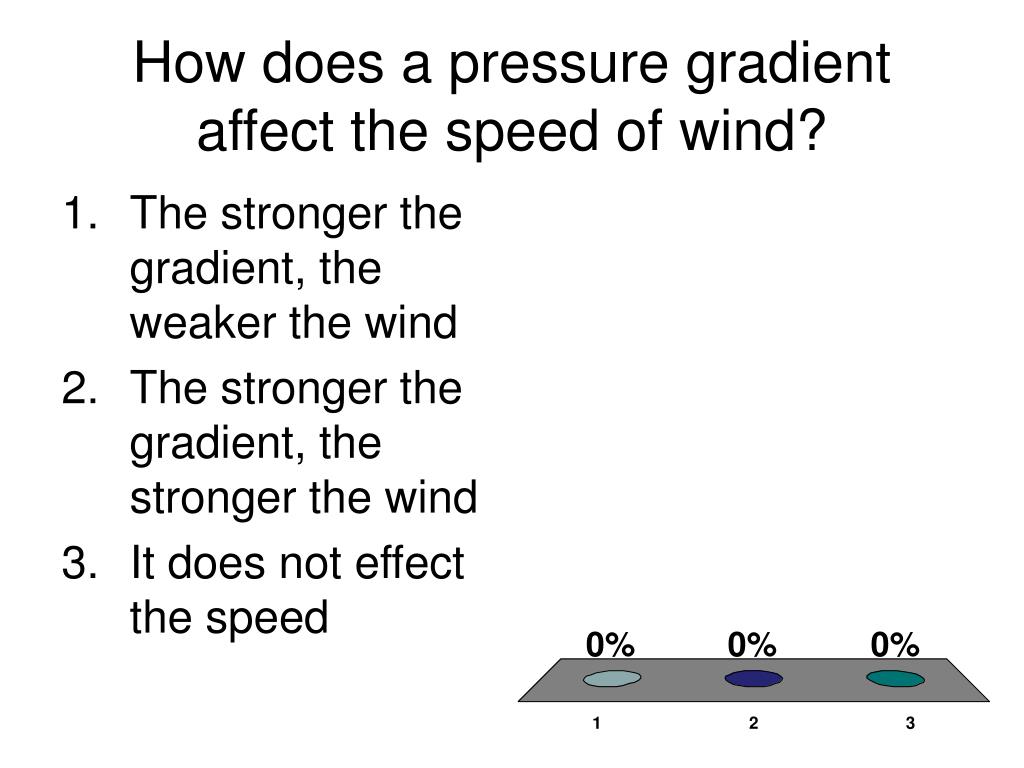 How does a pressure gradient affect the speed of wind?

1. The stronger the gradient, the weaker the wind
2. The stronger the gradient, the stronger the wind
3. It does not effect the speed

0% 0% 0%

1 2 3